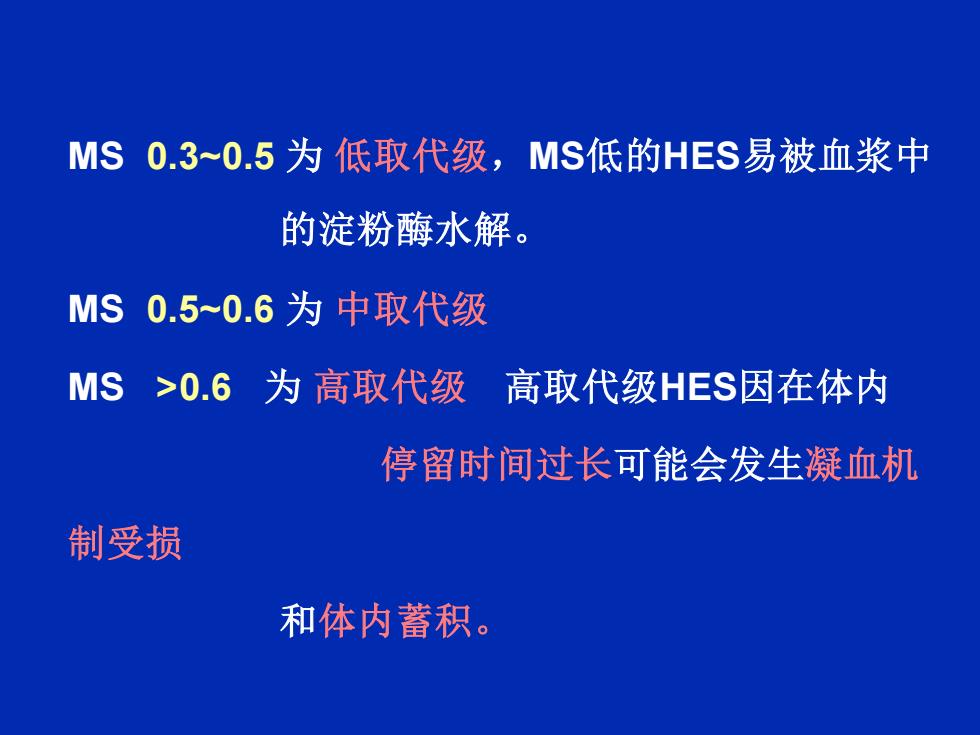 MS 0.3~0.5 为 低取代级，MS低的HES易被血浆中的淀粉酶水解。

MS 0.5~0.6 为 中取代级

MS >0.6 为 高取代级 高取代级HES因在体内停留时间过长可能会发生凝血机制受损和体内蓄积。